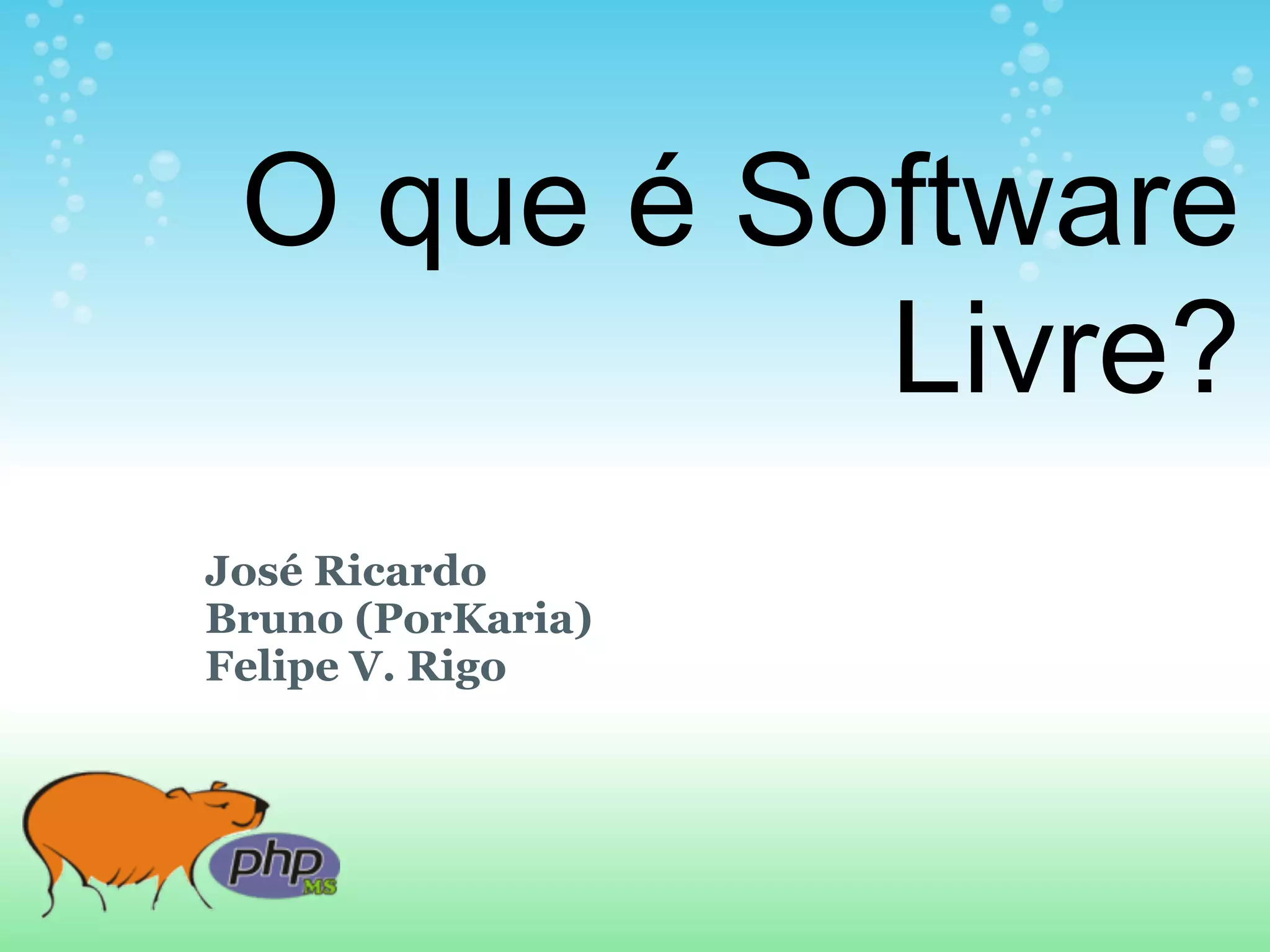 O que é Software Livre?

José Ricardo
Bruno (PorKaria)
Felipe V. Rigo

php
MS